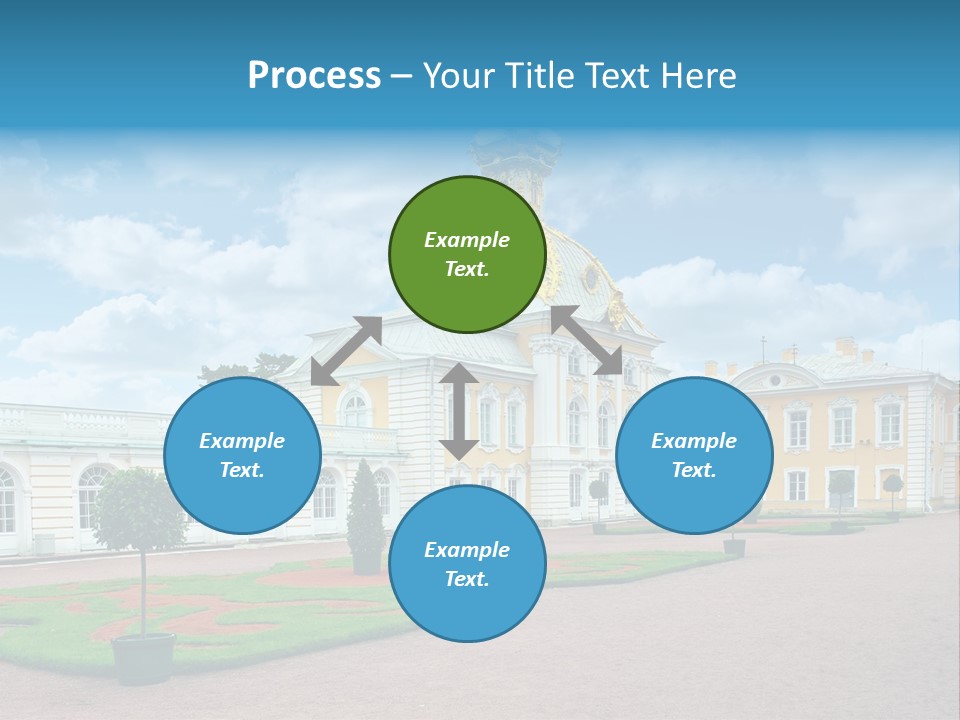 Process – Your Title Text Here

Example Text.

Example Text.

Example Text.

Example Text.